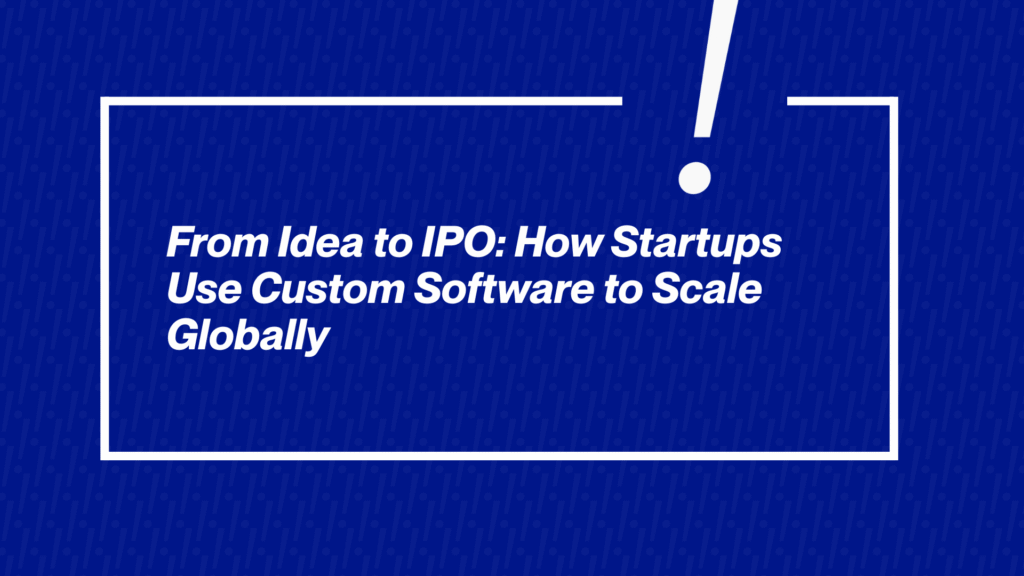 From Idea to IPO: How Startups Use Custom Software to Scale Globally